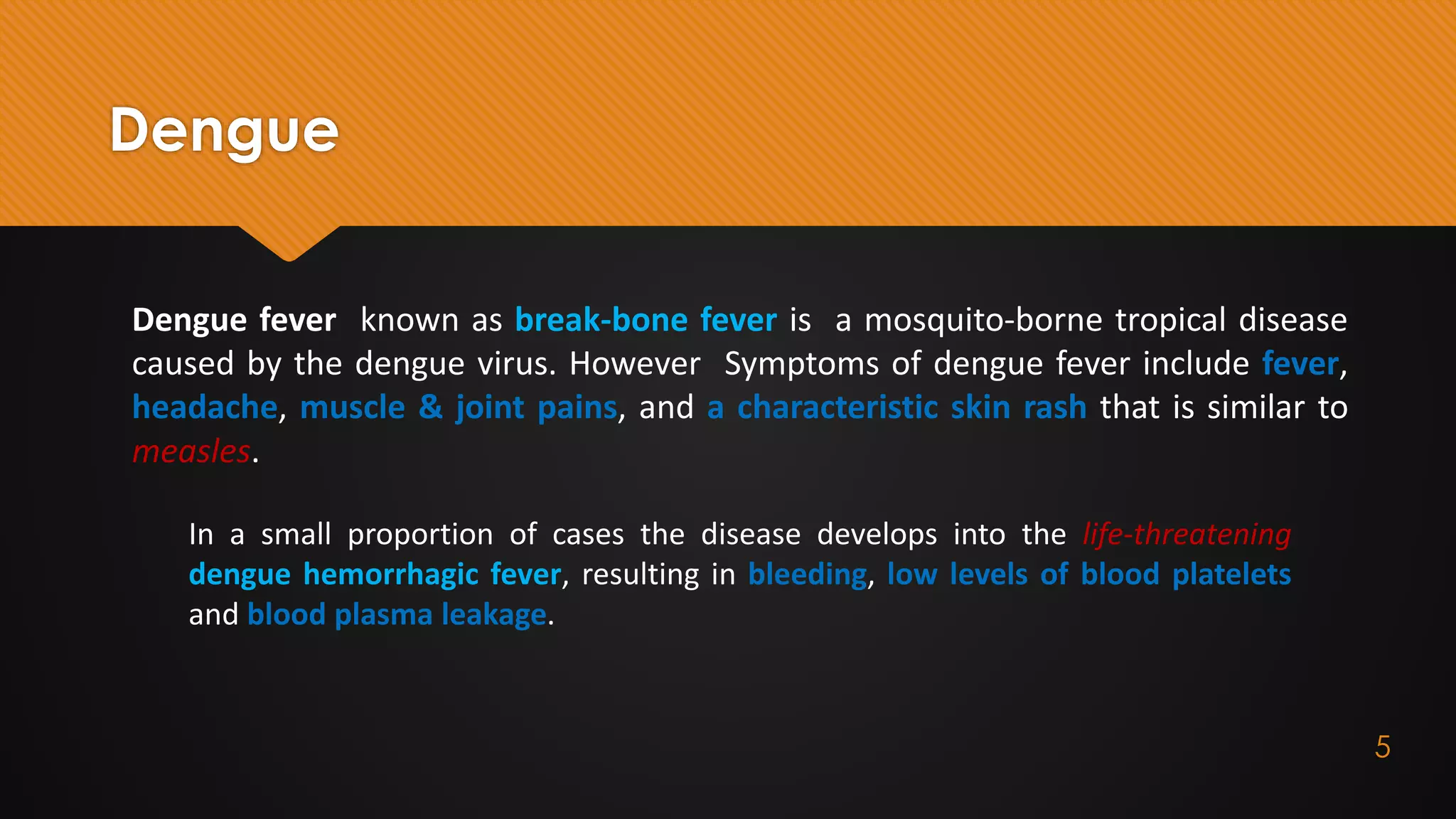 Dengue

Dengue fever known as break-bone fever is a mosquito-borne tropical disease caused by the dengue virus. However Symptoms of dengue fever include fever, headache, muscle & joint pains, and a characteristic skin rash that is similar to measles.

In a small proportion of cases the disease develops into the life-threatening dengue hemorrhagic fever, resulting in bleeding, low levels of blood platelets and blood plasma leakage.

5